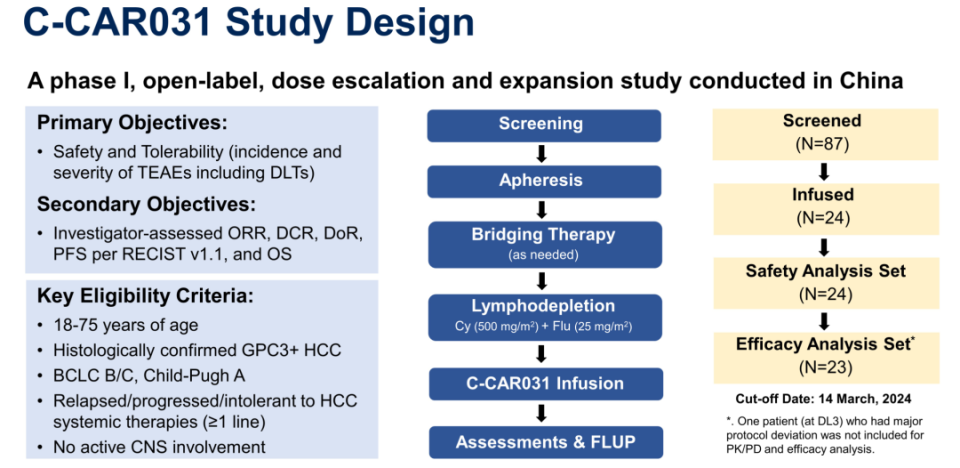 C-CAR031 Study Design

A phase I, open-label, dose escalation and expansion study conducted in China

Primary Objectives:

• Safety and Tolerability (incidence and severity of TEAEs including DLTs)

Secondary Objectives:

• Investigator-assessed ORR, DCR, DoR, PFS per RECIST v1.1, and OS

Key Eligibility Criteria:

• 18-75 years of age
• Histologically confirmed GPC3+ HCC
• BCLC B/C, Child-Pugh A
• Relapsed/progressed/intolerant to HCC systemic therapies (≥1 line)
• No active CNS involvement

Screening

Apheresis

Bridging Therapy
(as needed)

Lymphodepletion
Cy (500 mg/m$^2$) + Flu (25 mg/m$^2$)

C-CAR031 Infusion

Assessments & FLUP

Screened
(N=87)

Infused
(N=24)

Safety Analysis Set
(N=24)

Efficacy Analysis Set*
(N=23)

Cut-off Date: 14 March, 2024

*. One patient (at DL3) who had major protocol deviation was not included for PK/PD and efficacy analysis.